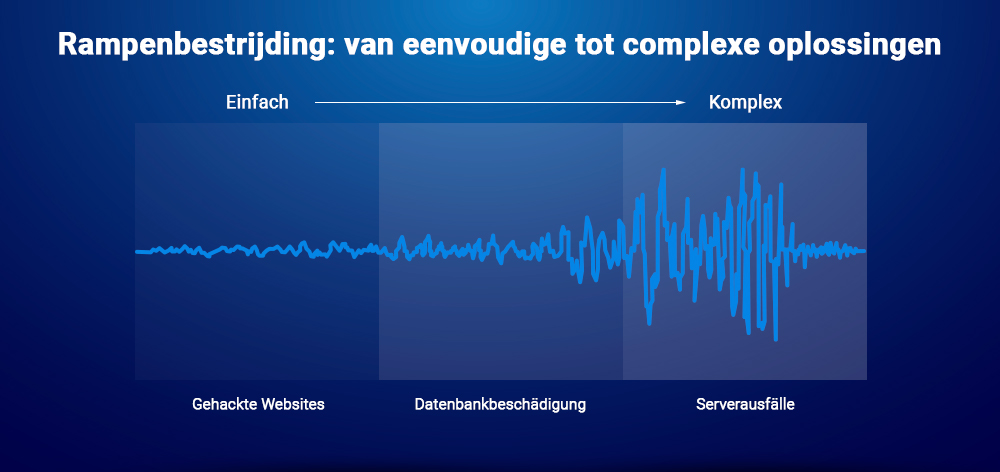 Rampenbestrijding: van eenvoudige tot complexe oplossingen

Einfach

Komplex

Gehackte Websites

Datenbankbeschädigung

Serverausfälle